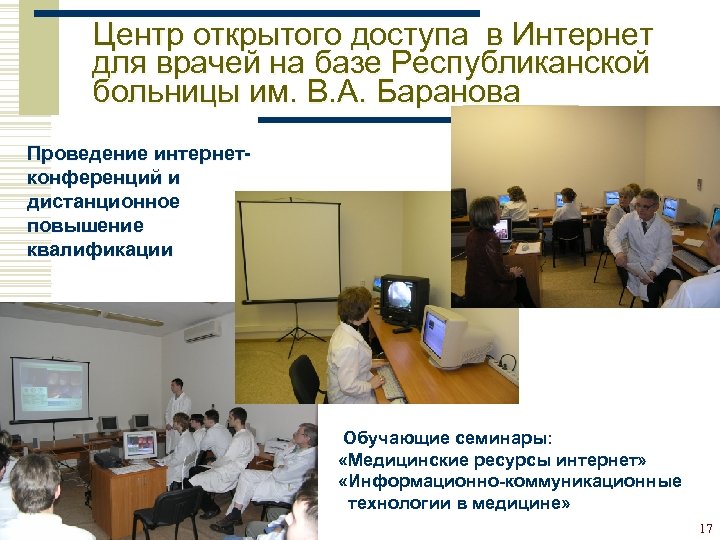 Центр открытого доступа в Интернет для врачей на базе Республиканской больницы им. В.А. Баранова

Проведение интернет-конференций и дистанционное повышение квалификации

Обучающие семинары:
«Медицинские ресурсы интернет»
«Информационно-коммуникационные технологии в медицине»

17